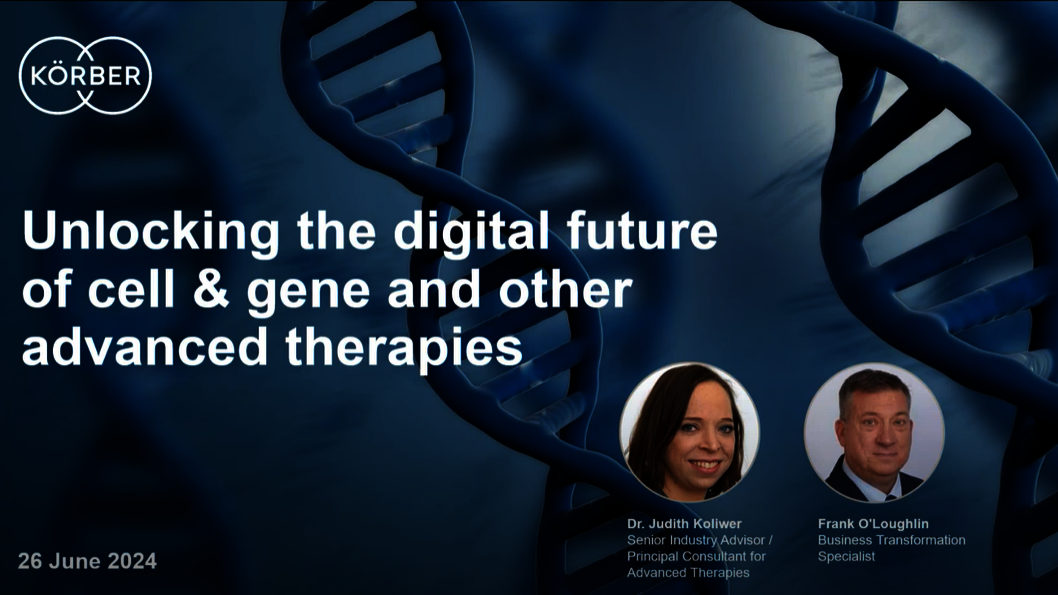 KÖRBER

Unlocking the digital future of cell & gene and other advanced therapies

Dr. Judith Koliwer
Senior Industry Advisor / Principal Consultant for Advanced Therapies

Frank O'Loughlin
Business Transformation Specialist

26 June 2024